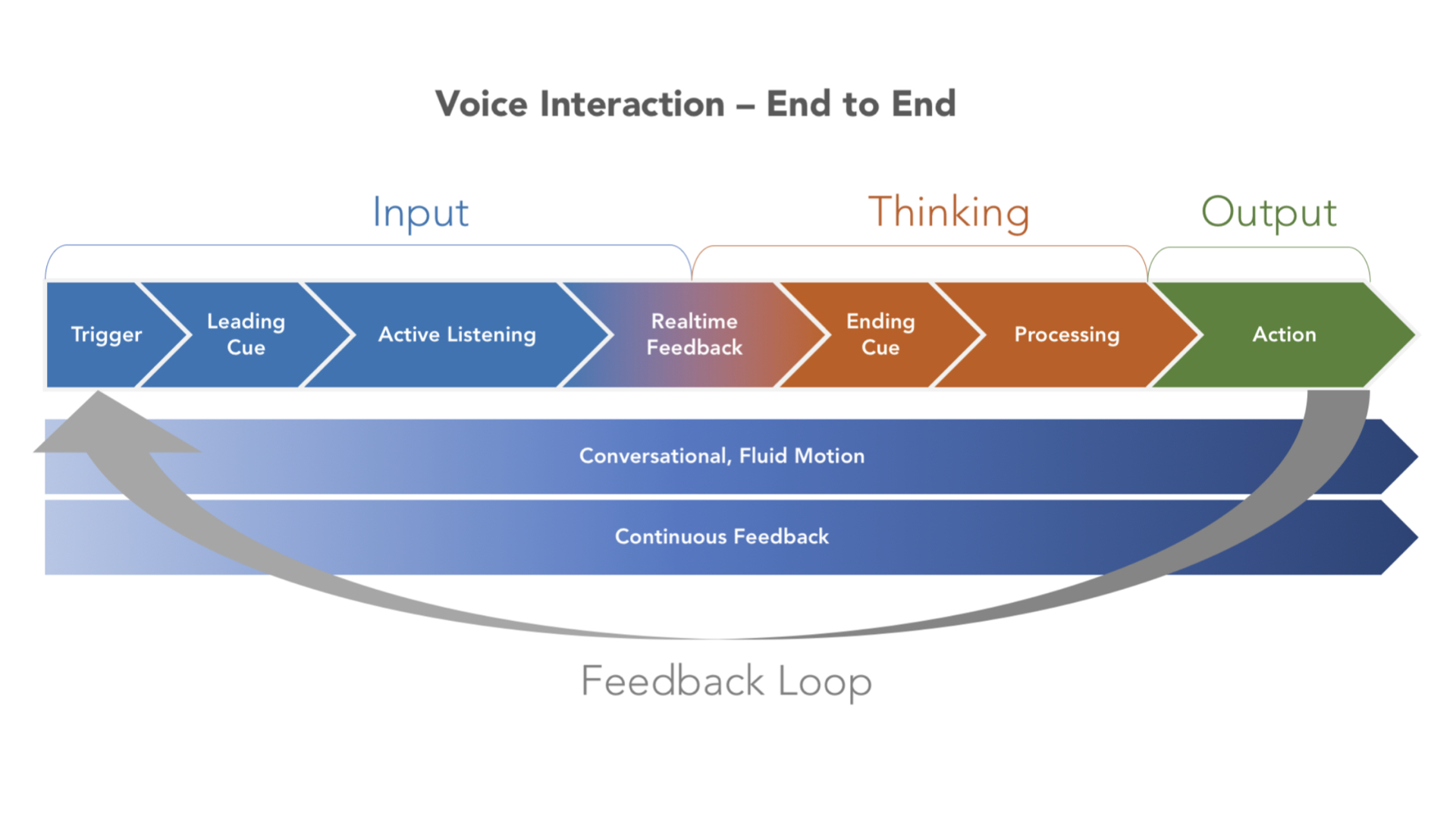 Voice Interaction – End to End

Input

Thinking

Output

Trigger

Leading Cue

Active Listening

Realtime Feedback

Ending Cue

Processing

Action

Conversational, Fluid Motion

Continuous Feedback

Feedback Loop